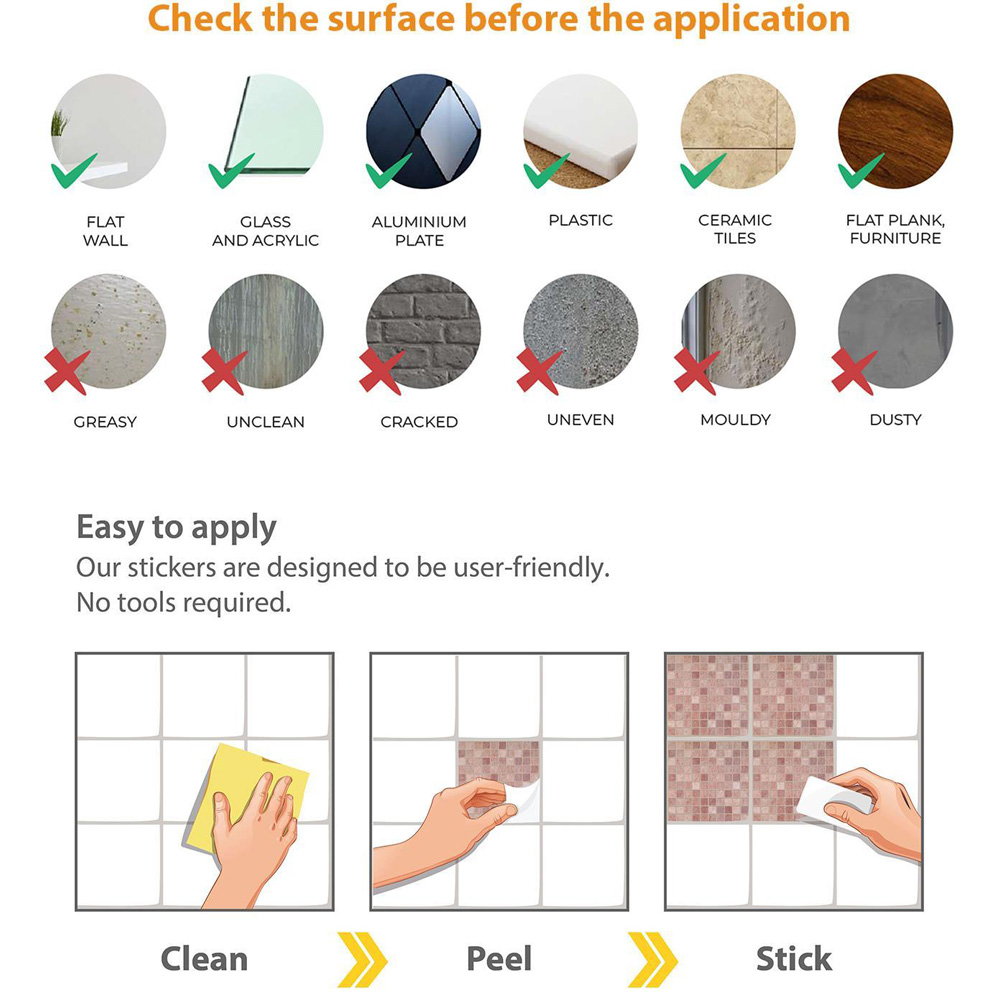 Check the surface before the application

FLAT WALL

GLASS AND ACRYLIC

ALUMINIUM PLATE

PLASTIC

CERAMIC TILES

FLAT PLANK, FURNITURE

GREASY

UNCLEAN

CRACKED

UNEVEN

MOULDY

DUSTY

Easy to apply
Our stickers are designed to be user-friendly.
No tools required.

Clean

Peel

Stick